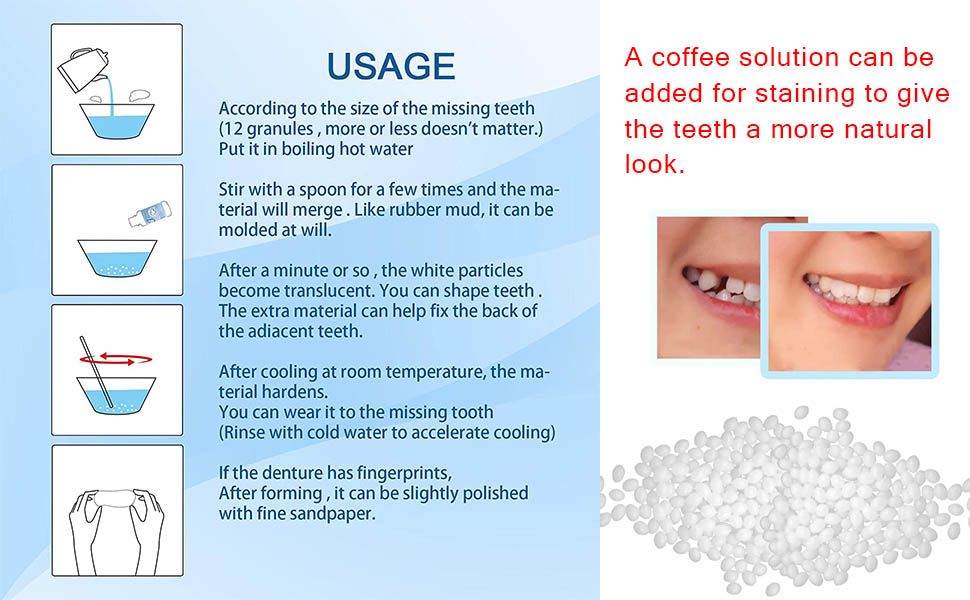 USAGE

According to the size of the missing teeth (12 granules , more or less doesn't matter.) Put it in boiling hot water

Stir with a spoon for a few times and the material will merge . Like rubber mud, it can be molded at will.

After a minute or so , the white particles become translucent. You can shape teeth . The extra material can help fix the back of the adiacent teeth.

After cooling at room temperature, the material hardens.
You can wear it to the missing tooth
(Rinse with cold water to accelerate cooling)

If the denture has fingerprints,
After forming , it can be slightly polished with fine sandpaper.

A coffee solution can be added for staining to give the teeth a more natural look.